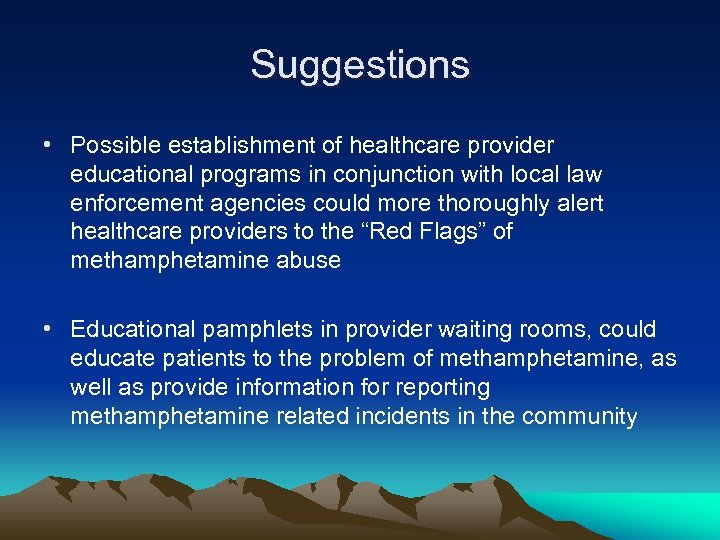 Suggestions

• Possible establishment of healthcare provider educational programs in conjunction with local law enforcement agencies could more thoroughly alert healthcare providers to the “Red Flags” of methamphetamine abuse

• Educational pamphlets in provider waiting rooms, could educate patients to the problem of methamphetamine, as well as provide information for reporting methamphetamine related incidents in the community